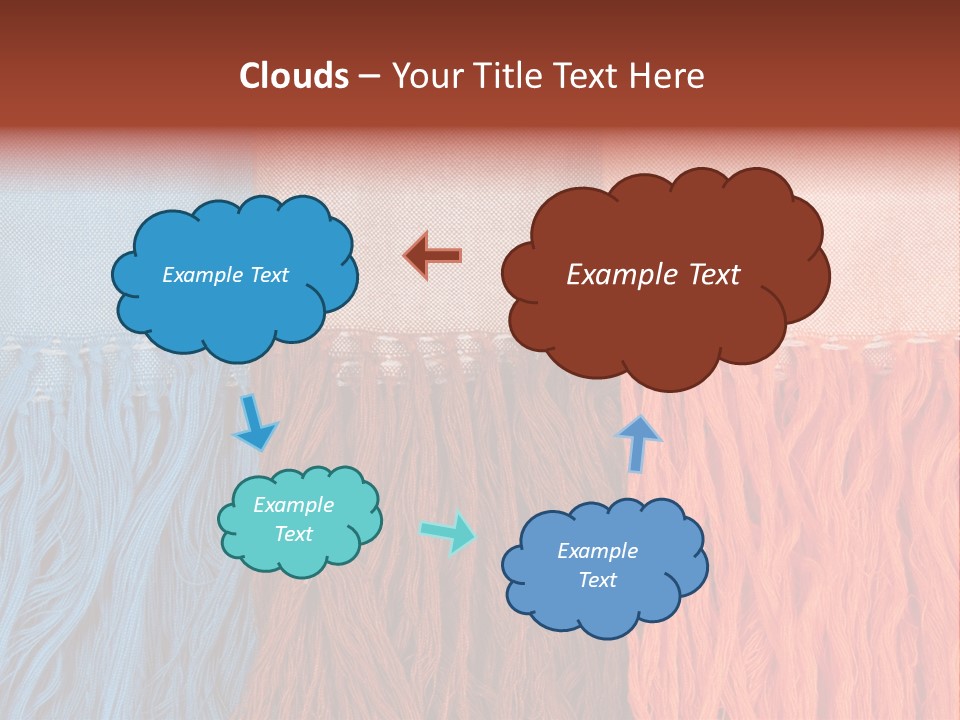 Clouds – Your Title Text Here

Example Text

Example Text

Example Text

Example Text